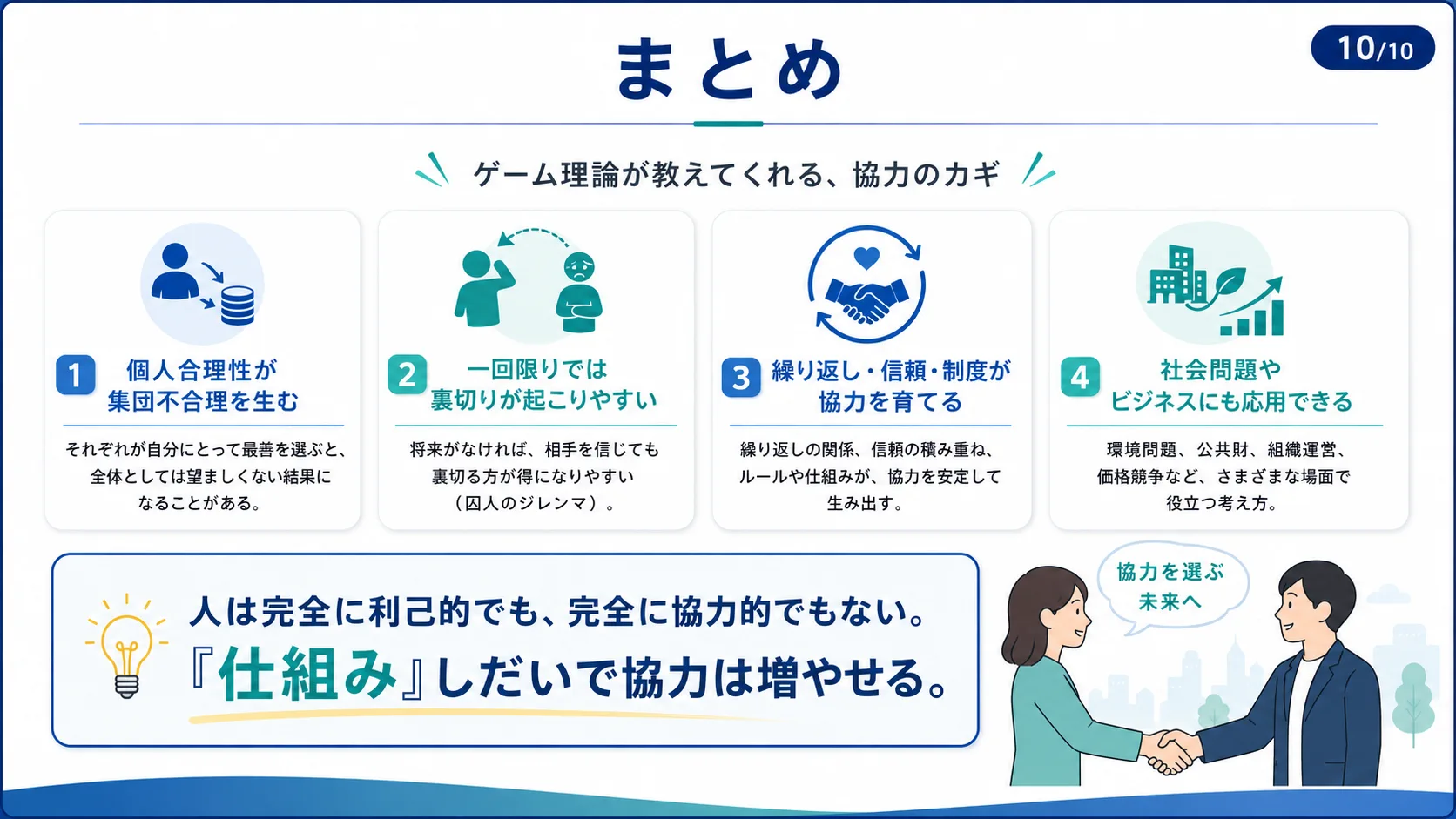 まとめ

10/10

ゲーム理論が教えてくれる、協力のカギ

1 個人合理性が集団不合理を生む

それぞれが自分にとって最善を選ぶと、全体としては望ましくない結果になることがある。

2 一回限りでは裏切りが起こりやすい

将来がなければ、相手を信じても裏切る方が得になりやすい（囚人のジレンマ）。

3 繰り返し・信頼・制度が協力を育てる

繰り返しの関係、信頼の積み重ね、ルールや仕組みが、協力を安定して生み出す。

4 社会問題やビジネスにも応用できる

環境問題、公共財、組織運営、価格競争など、さまざまな場面で役立つ考え方。

人は完全に利己的でも、完全に協力的でもない。
『仕組み』しだいで協力は増やせる。

協力を選ぶ未来へ